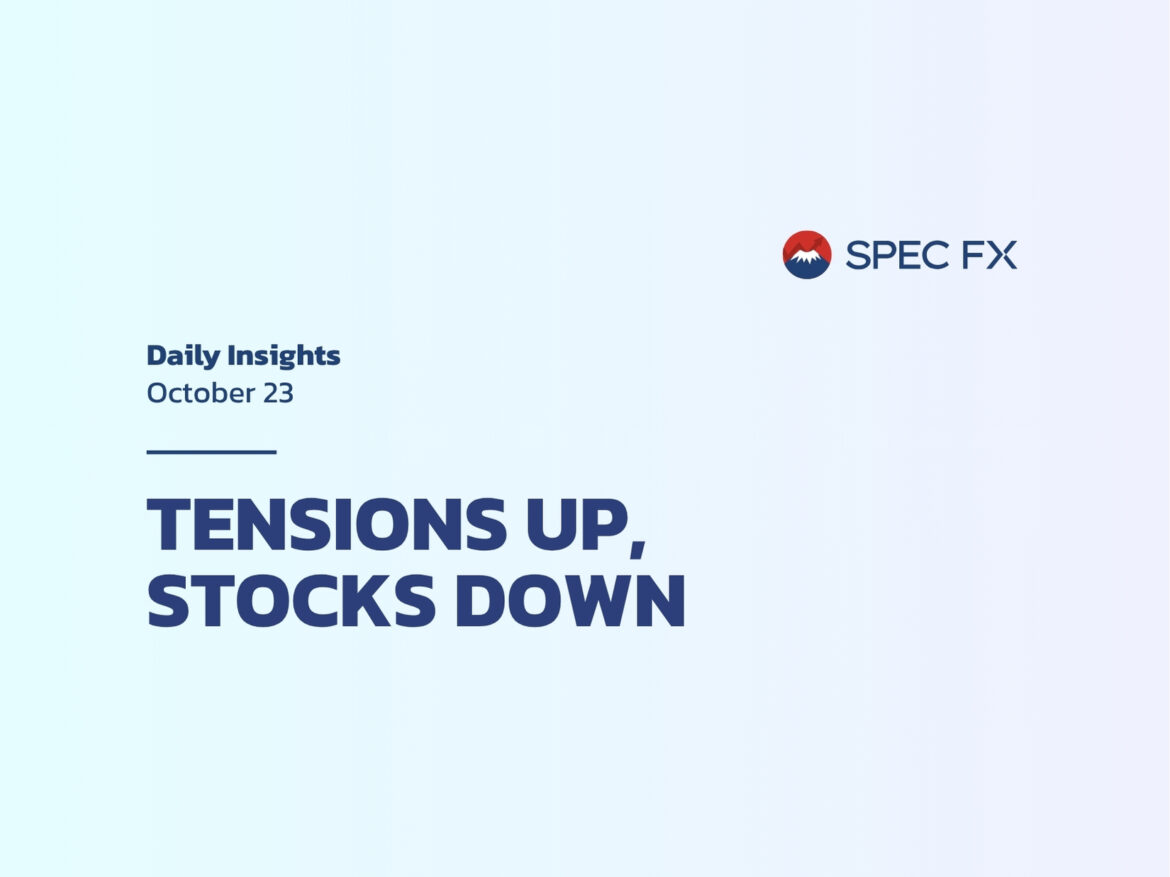 SPEC FX

Daily Insights
October 23

TENSIONS UP, STOCKS DOWN